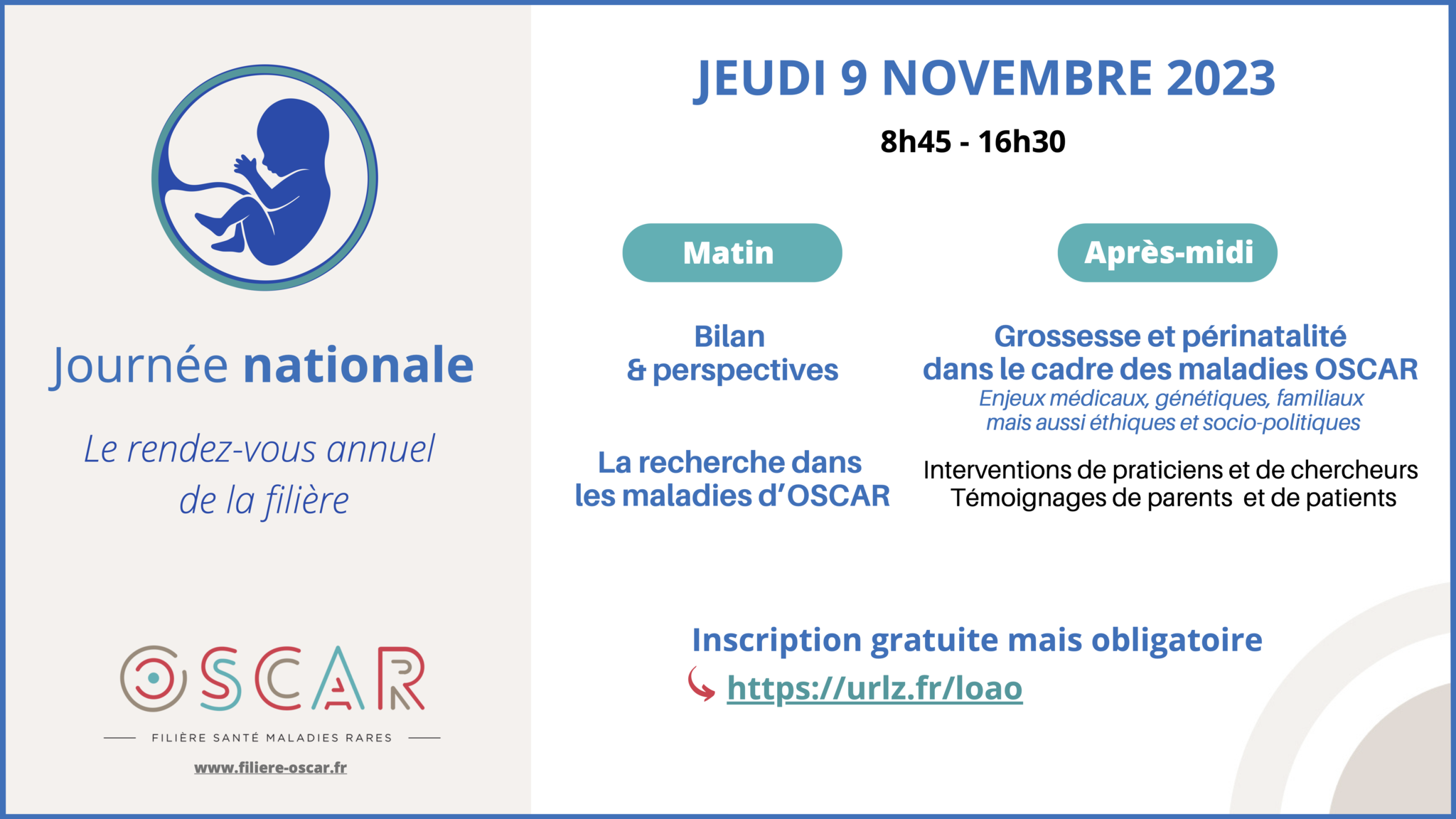 Journée nationale

Le rendez-vous annuel de la filière

OSCAR

FILIÈRE SANTÉ MALADIES RARES

www.filiere-oscar.fr

JEUDI 9 NOVEMBRE 2023

8h45 - 16h30

Matin

Bilan & perspectives

La recherche dans les maladies d'OSCAR

Après-midi

Grossesse et périnatalité dans le cadre des maladies OSCAR

Enjeux médicaux, génétiques, familiaux mais aussi éthiques et socio-politiques

Interventions de praticiens et de chercheurs
Témoignages de parents et de patients

Inscription gratuite mais obligatoire

https://urlz.fr/loao